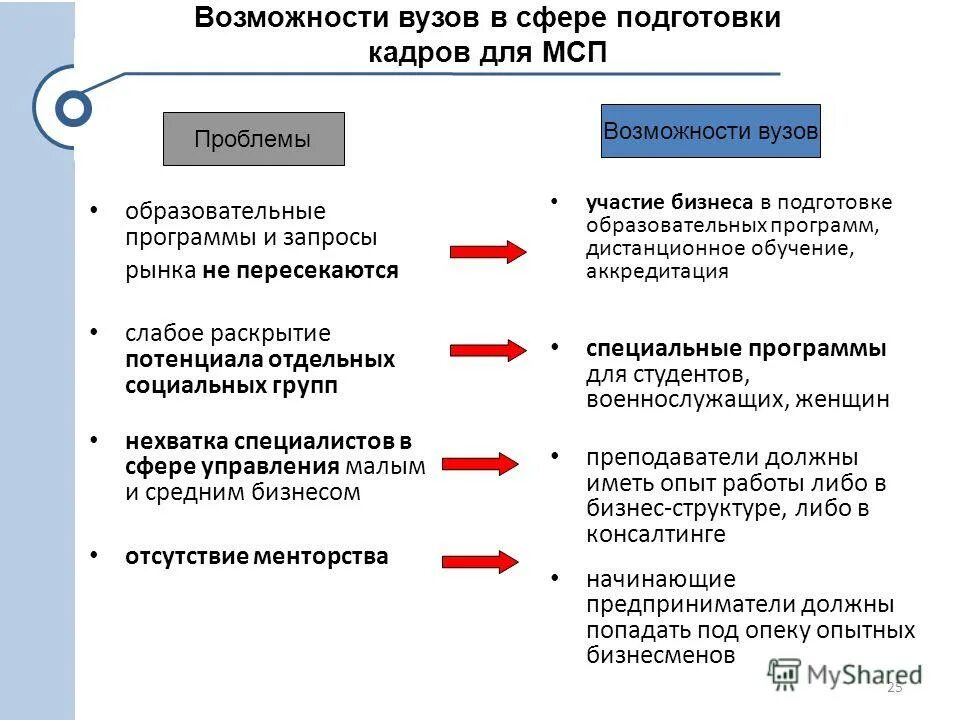 Возможности вузов в сфере подготовки кадров для МСП

Проблемы

• образовательные программы и запросы рынка не пересекаются

• слабое раскрытие потенциала отдельных социальных групп

• нехватка специалистов в сфере управления малым и средним бизнесом

• отсутствие менторства

Возможности вузов

• участие бизнеса в подготовке образовательных программ, дистанционное обучение, аккредитация

• специальные программы для студентов, военнослужащих, женщин

• преподаватели должны иметь опыт работы либо в бизнес-структуре, либо в консалтинге

• начинающие предприниматели должны попадать под опеку опытных бизнесменов

MyShared

25